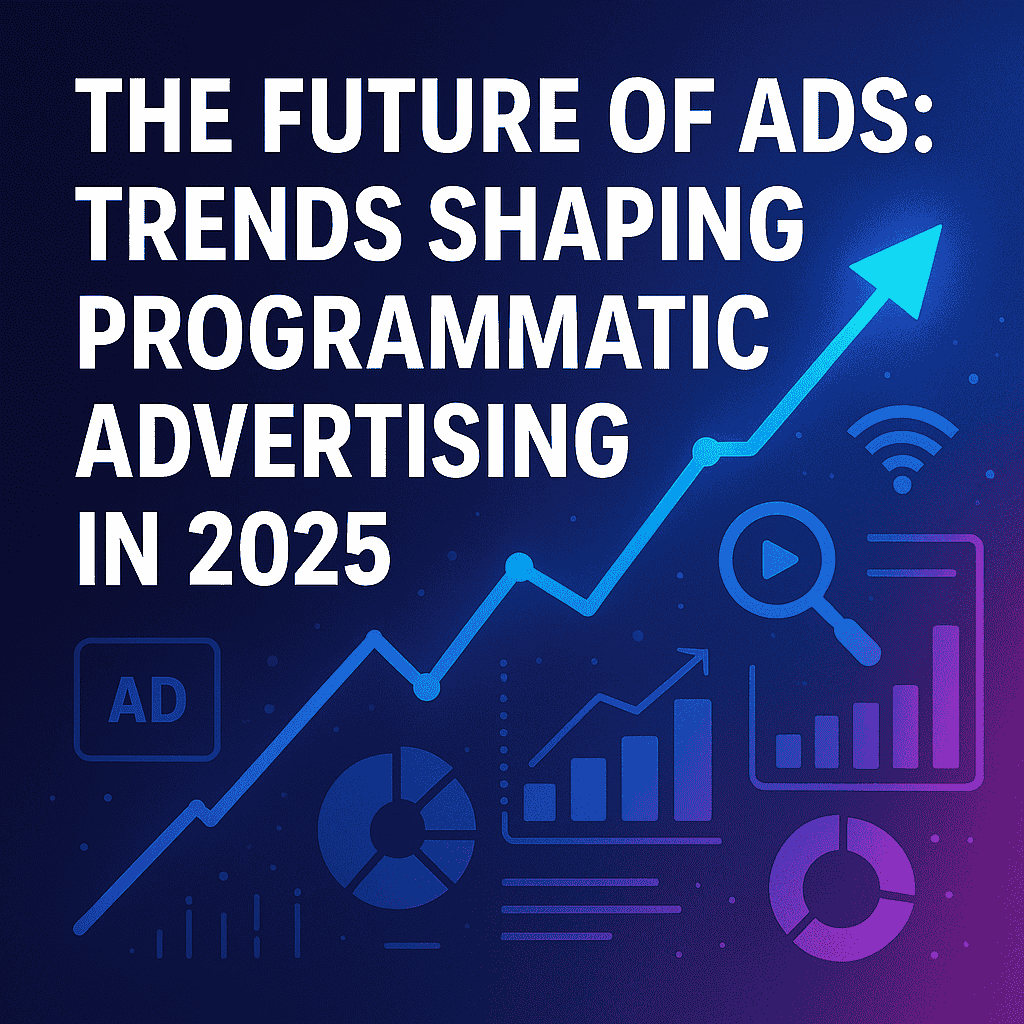 THE FUTURE OF ADS: TRENDS SHAPING PROGRAMMATIC ADVERTISING IN 2025

AD